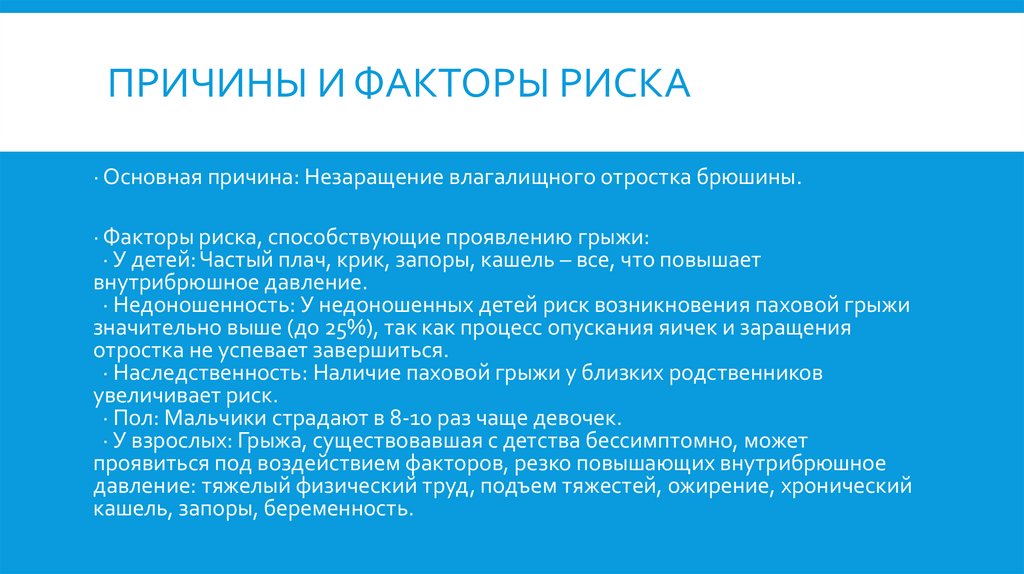 ПРИЧИНЫ И ФАКТОРЫ РИСКА

· Основная причина: Незаращение влагалищного отростка брюшины.

· Факторы риска, способствующие проявлению грыжи:
· У детей: Частый плач, крик, запоры, кашель – все, что повышает внутрибрюшное давление.
· Недоношенность: У недоношенных детей риск возникновения паховой грыжи значительно выше (до 25%), так как процесс опускания яичек и заращения отростка не успевает завершиться.
· Наследственность: Наличие паховой грыжи у близких родственников увеличивает риск.
· Пол: Мальчики страдают в 8-10 раз чаще девочек.
· У взрослых: Грыжа, существовавшая с детства бессимптомно, может проявиться под воздействием факторов, резко повышающих внутрибрюшное давление: тяжелый физический труд, подъем тяжестей, ожирение, хронический кашель, запоры, беременность.